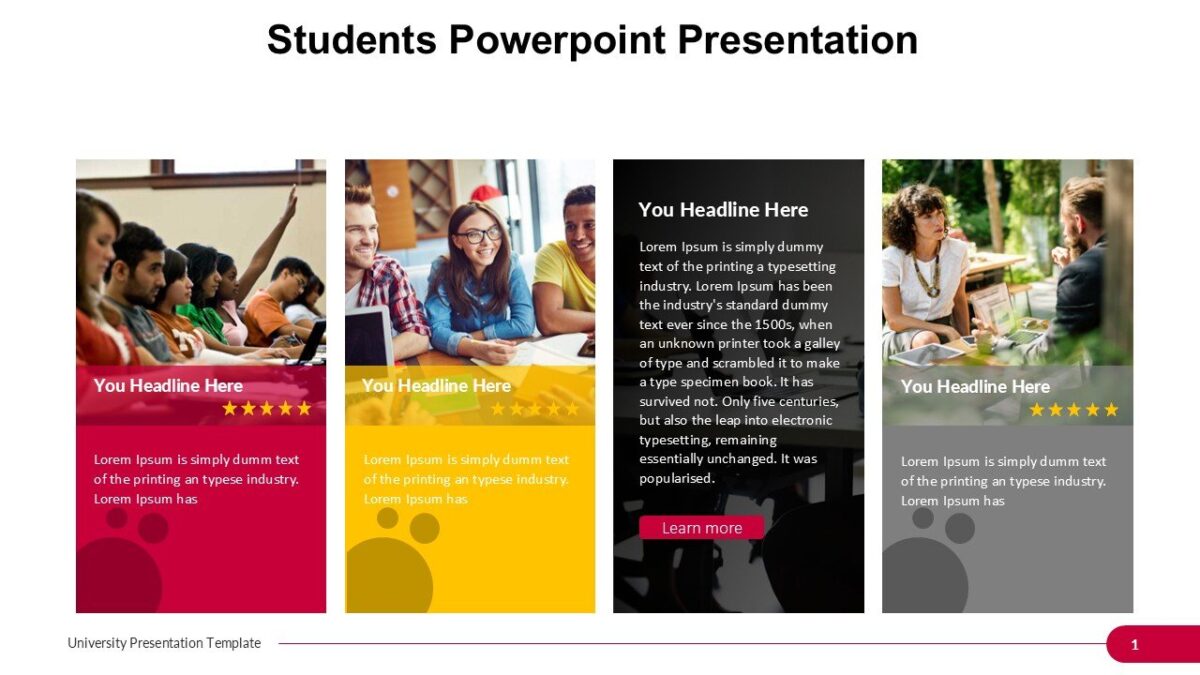 Students Powerpoint Presentation

You Headline Here
★★★★★

Lorem Ipsum is simply dumm text of the printing an typese industry. Lorem Ipsum has

You Headline Here
★★★★★

Lorem Ipsum is simply dumm text of the printing an typese industry. Lorem Ipsum has

You Headline Here

Lorem Ipsum is simply dummy text of the printing a typesetting industry. Lorem Ipsum has been the industry's standard dummy text ever since the 1500s, when an unknown printer took a galley of type and scrambled it to make a type specimen book. It has survived not. Only five centuries, but also the leap into electronic typesetting, remaining essentially unchanged. It was popularised.

Learn more

You Headline Here
★★★★★

Lorem Ipsum is simply dumm text of the printing an typese industry. Lorem Ipsum has

University Presentation Template

1